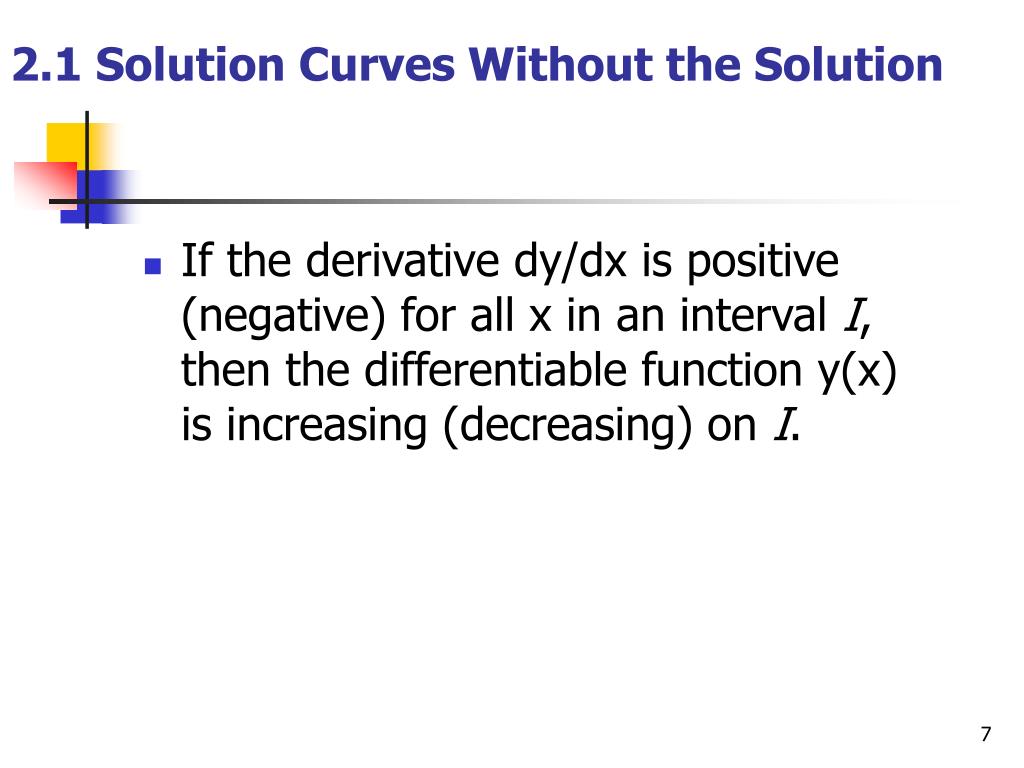 2.1 Solution Curves Without the Solution

If the derivative dy/dx is positive (negative) for all x in an interval $I$, then the differentiable function y(x) is increasing (decreasing) on $I$.

7